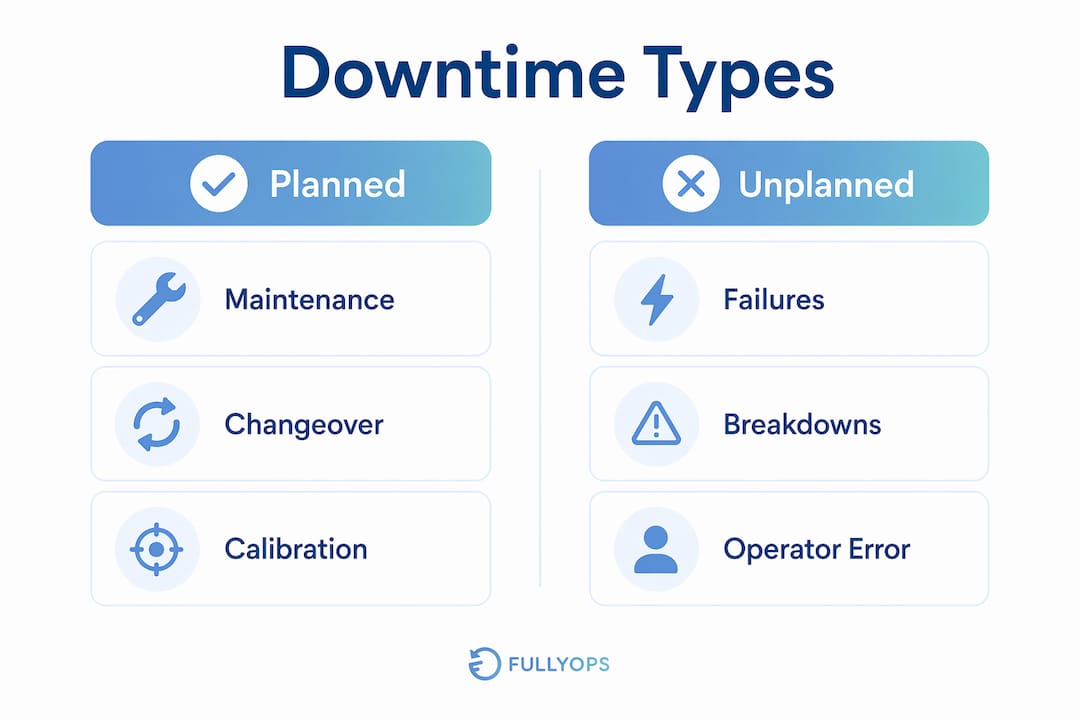 Downtime Types

Planned

Maintenance

Changeover

Calibration

Unplanned

Failures

Breakdowns

Operator Error

FULLYOPS